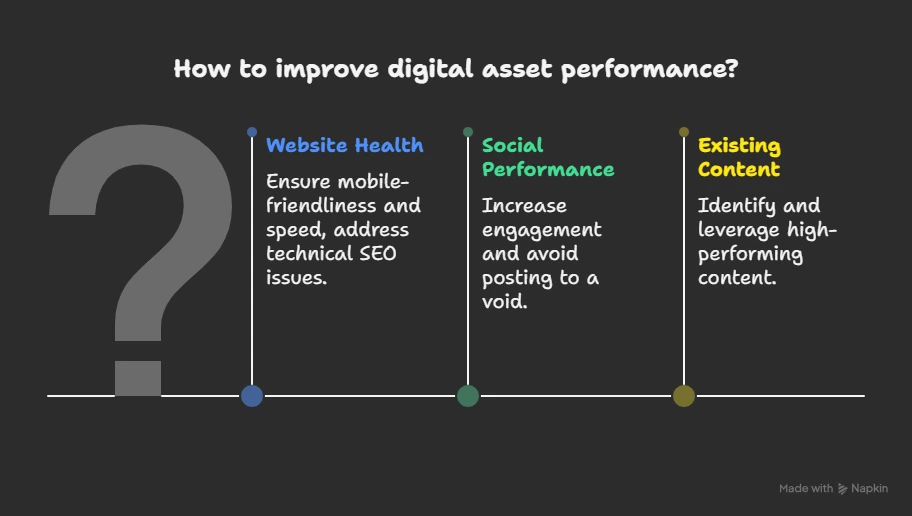 How to improve digital asset performance?

?

Website Health

Ensure mobile-friendliness and speed, address technical SEO issues.

Social Performance

Increase engagement and avoid posting to a void.

Existing Content

Identify and leverage high-performing content.

Made with Napkin